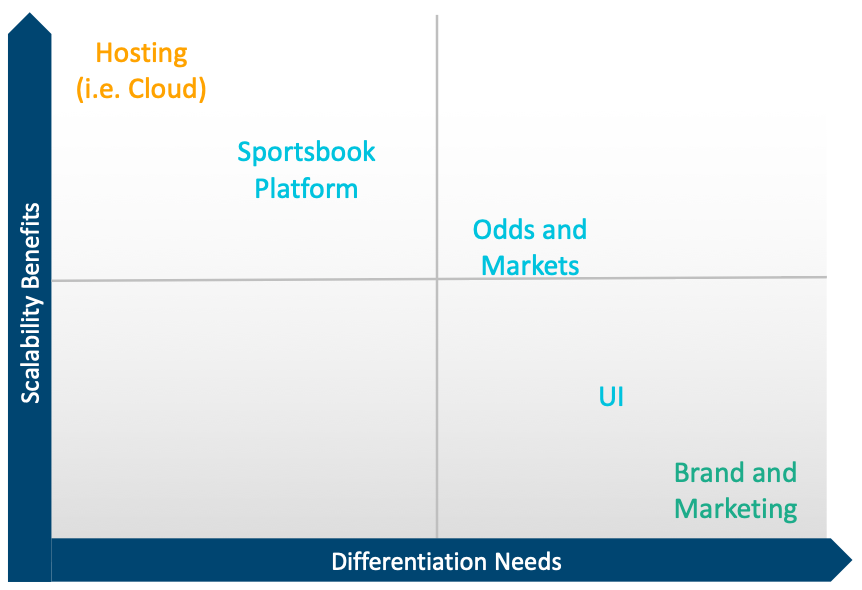 Scalability Benefits

Hosting (i.e. Cloud)

Sportsbook Platform

Odds and Markets

UI

Brand and Marketing

Differentiation Needs